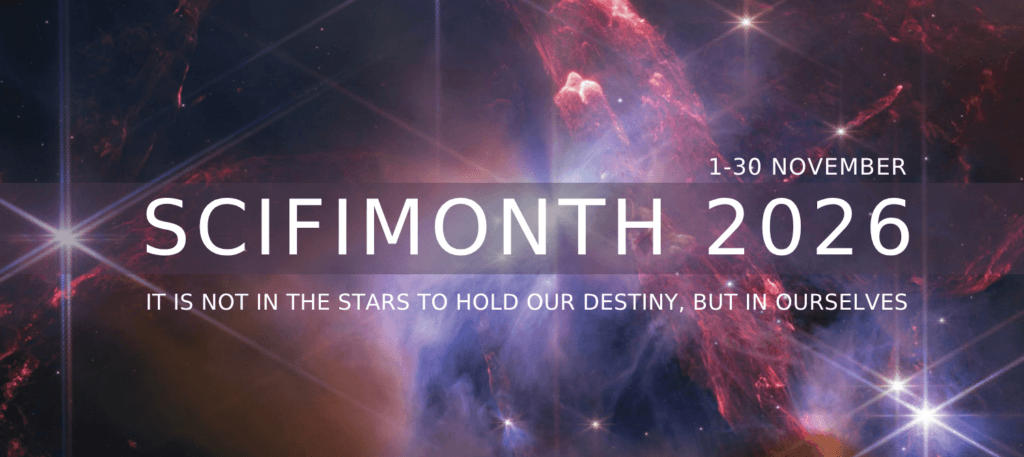 1-30 NOVEMBER

SCIFIMONTH 2026

IT IS NOT IN THE STARS TO HOLD OUR DESTINY, BUT IN OURSELVES